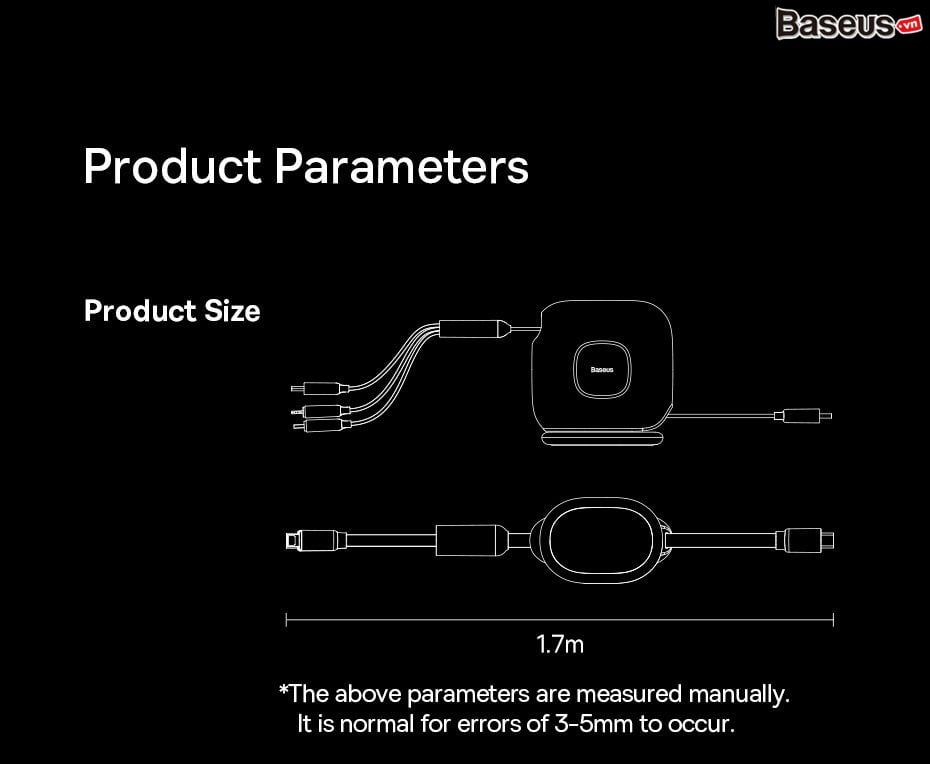 Baseus.vn

Product Parameters

Product Size

Baseus

1.7m

*The above parameters are measured manually.
It is normal for errors of 3-5mm to occur.